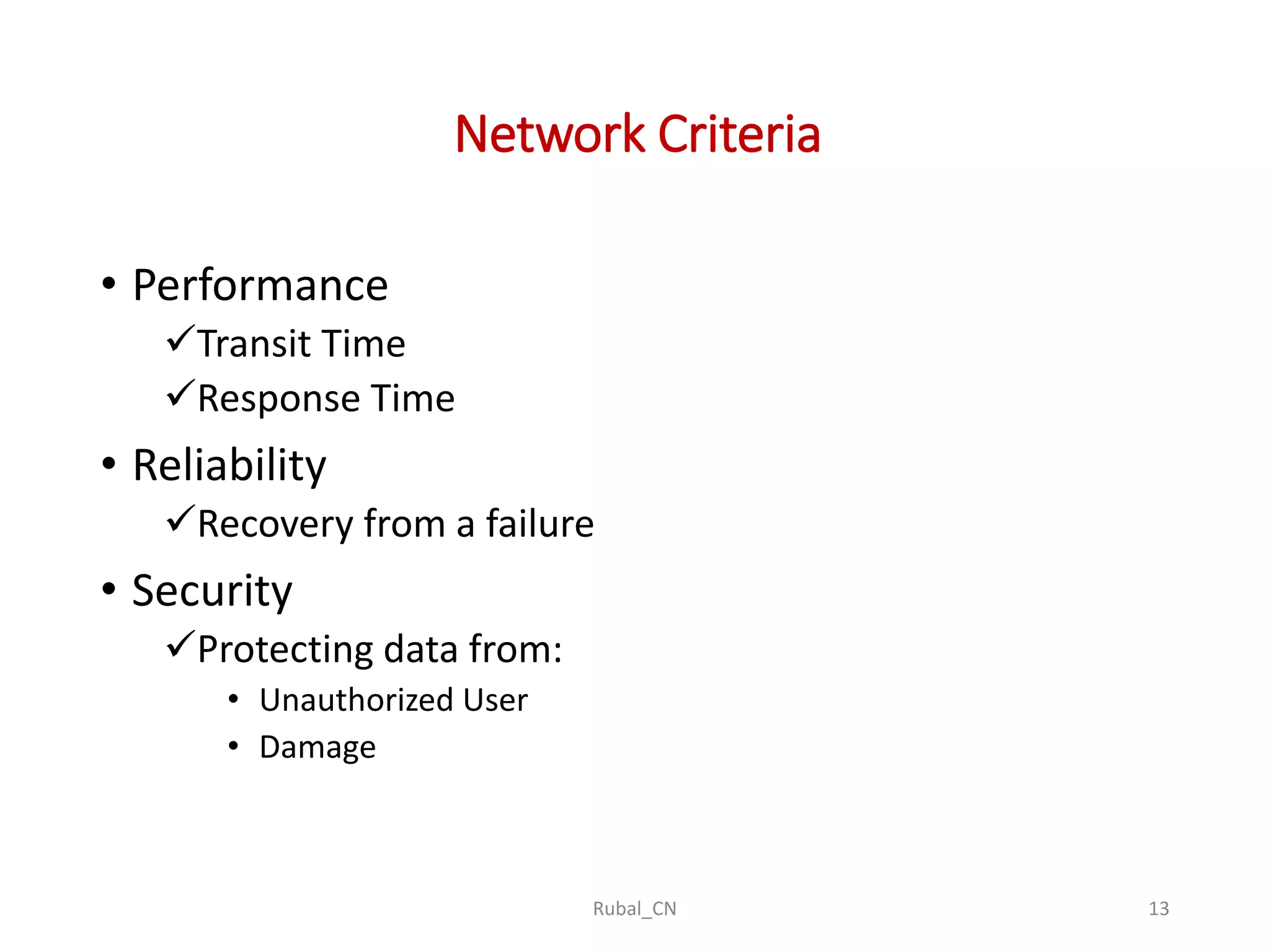 Network Criteria

• Performance
✓Transit Time
✓Response Time
• Reliability
✓Recovery from a failure
• Security
✓Protecting data from:
• Unauthorized User
• Damage

Rubal_CN

13